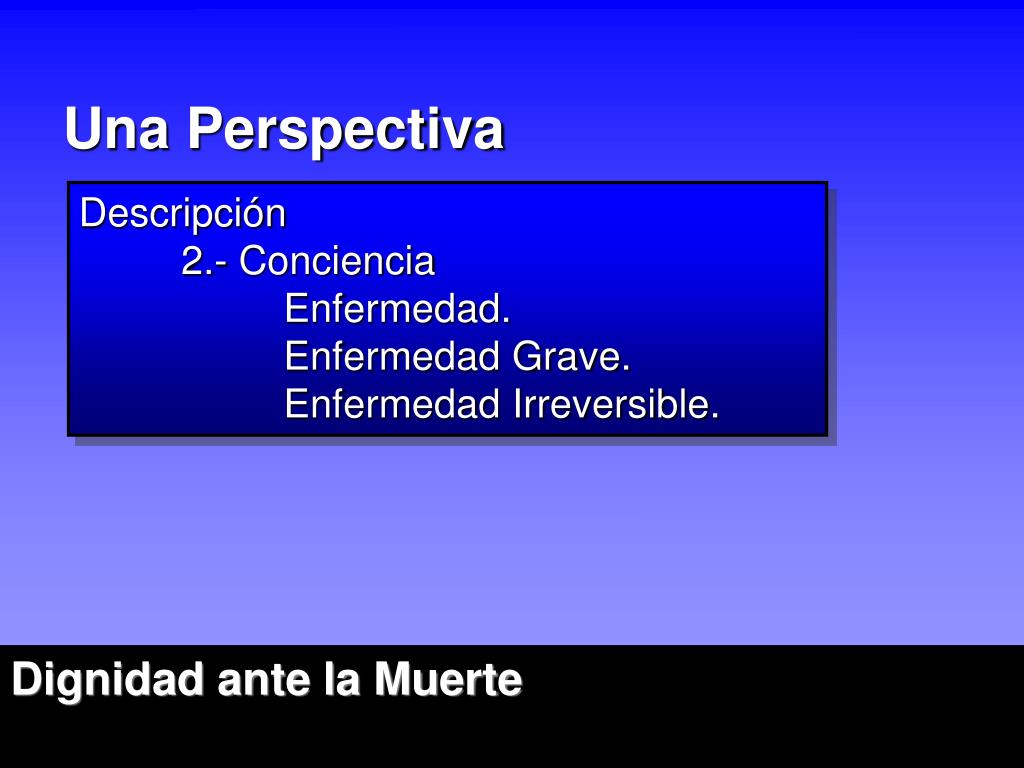 Una Perspectiva

Descripción
2.- Conciencia
Enfermedad.
Enfermedad Grave.
Enfermedad Irreversible.

Dignidad ante la Muerte